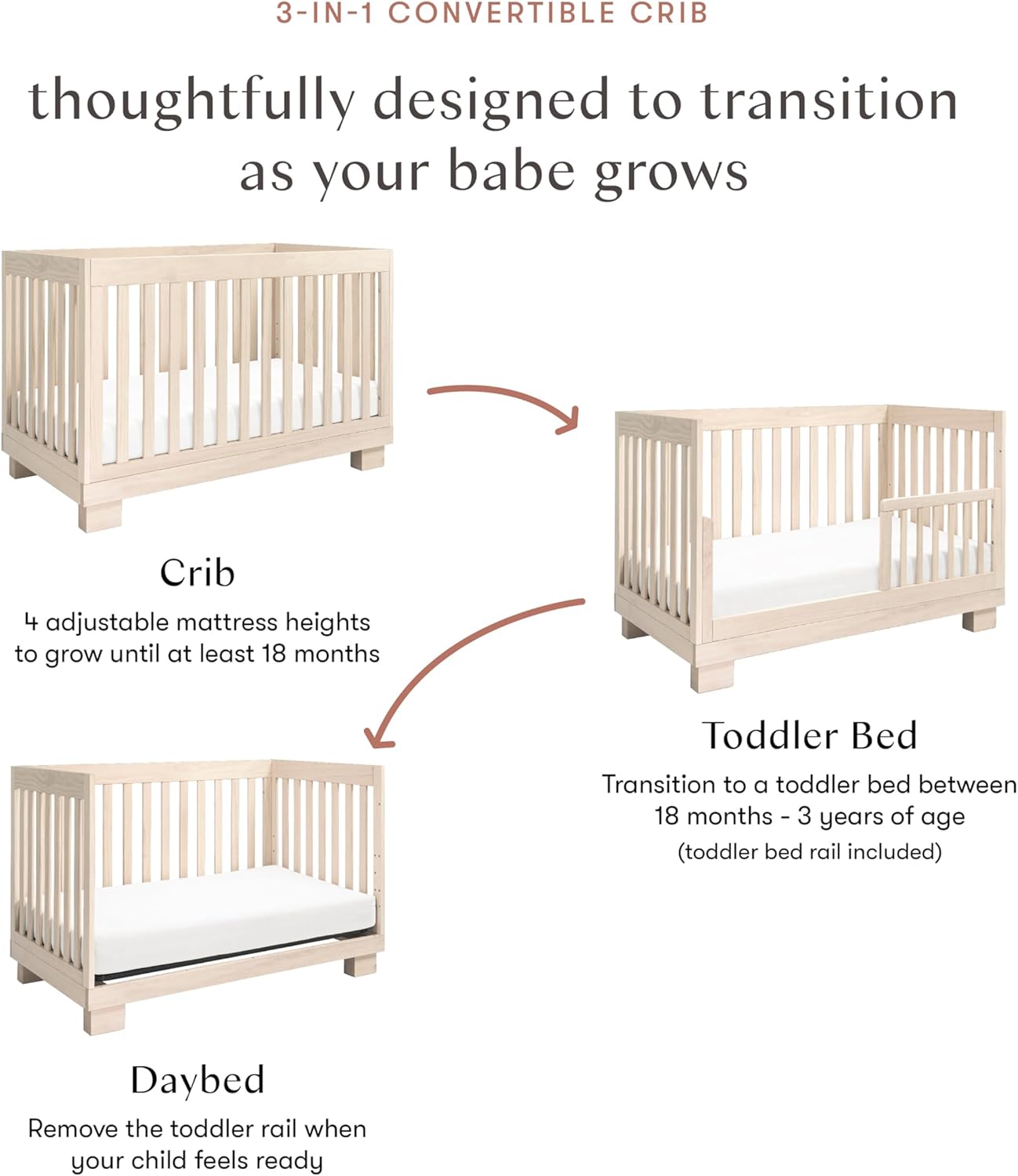 3-IN-1 CONVERTIBLE CRIB

thoughtfully designed to transition as your babe grows

Crib

4 adjustable mattress heights to grow until at least 18 months

Toddler Bed

Transition to a toddler bed between 18 months - 3 years of age

(toddler bed rail included)

Daybed

Remove the toddler rail when your child feels ready